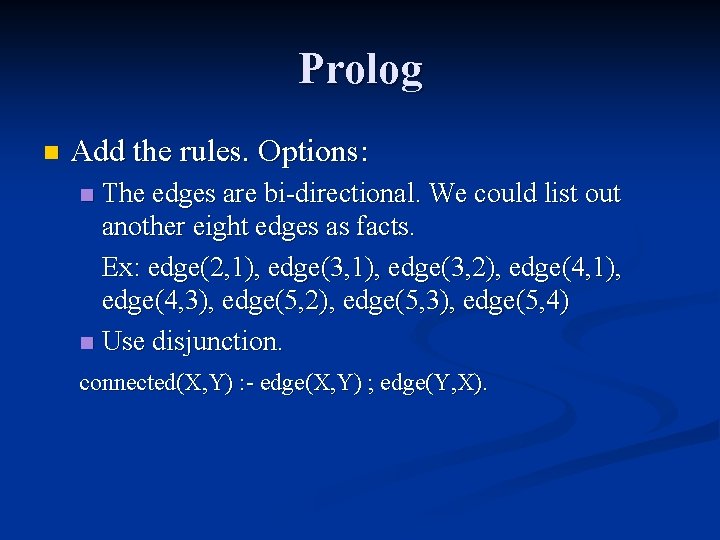 Prolog

• Add the rules. Options:

• The edges are bi-directional. We could list out another eight edges as facts.

Ex: edge(2,1), edge(3,1), edge(3,2), edge(4,1), edge(4,3), edge(5,2), edge(5,3), edge(5,4)

• Use disjunction.

connected(X,Y) :- edge(X,Y) ; edge(Y,X).